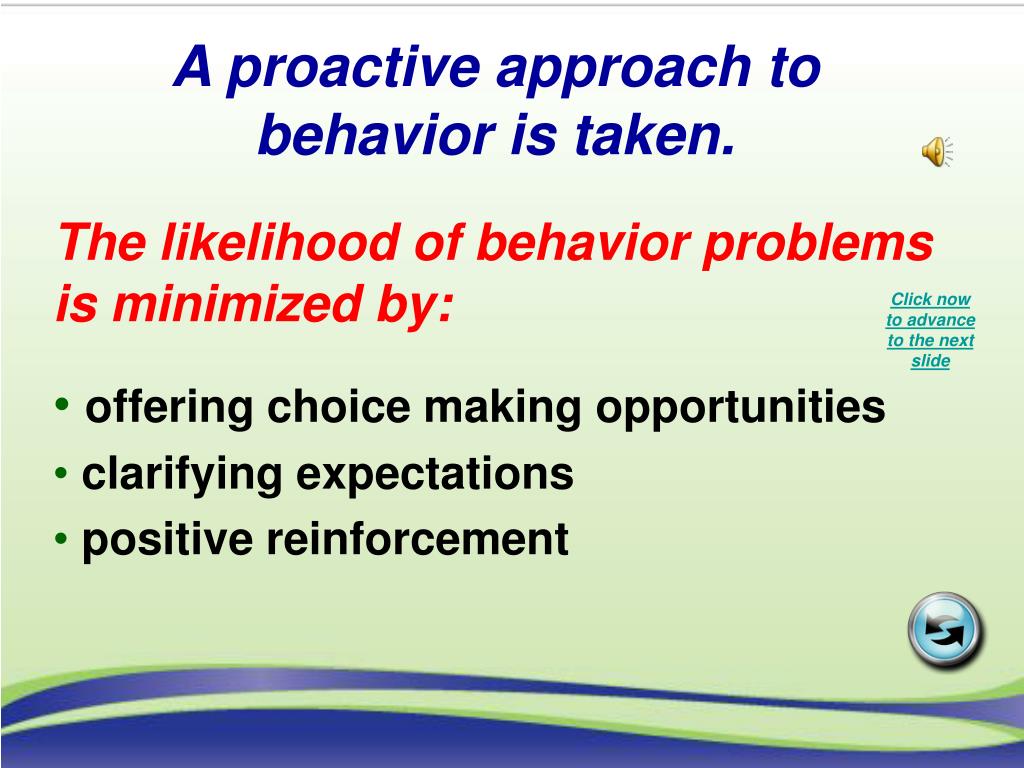 A proactive approach to behavior is taken.

The likelihood of behavior problems is minimized by:

Click now to advance to the next slide

• offering choice making opportunities
• clarifying expectations
• positive reinforcement